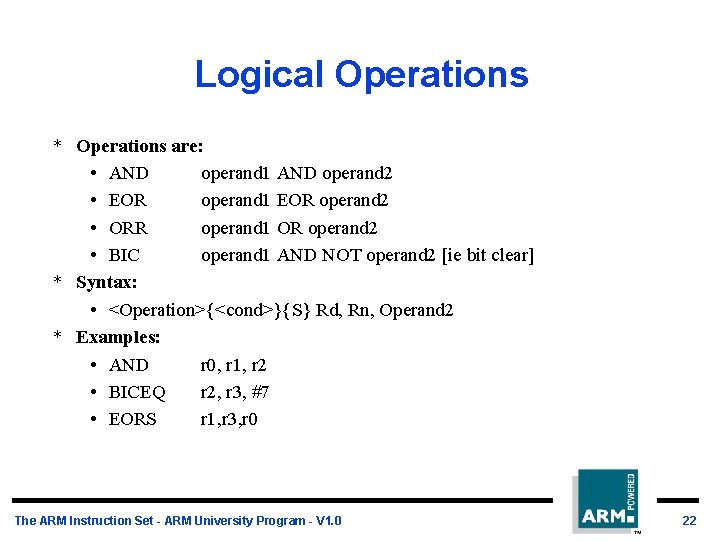 Logical Operations

* Operations are:
  • AND operand1 AND operand2
  • EOR operand1 EOR operand2
  • ORR operand1 OR operand2
  • BIC operand1 AND NOT operand2 [ie bit clear]
* Syntax:
  • <Operation>{<cond>}{S} Rd, Rn, Operand2
* Examples:
  • AND r0, r1, r2
  • BICEQ r2, r3, #7
  • EORS r1,r3,r0

The ARM Instruction Set - ARM University Program - V1.0

ARM POWERED ™

22